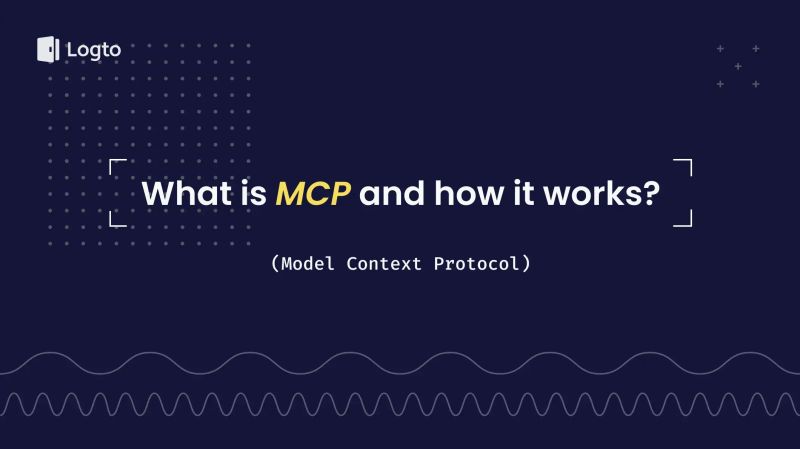 Logto

What is MCP and how it works?

(Model Context Protocol)